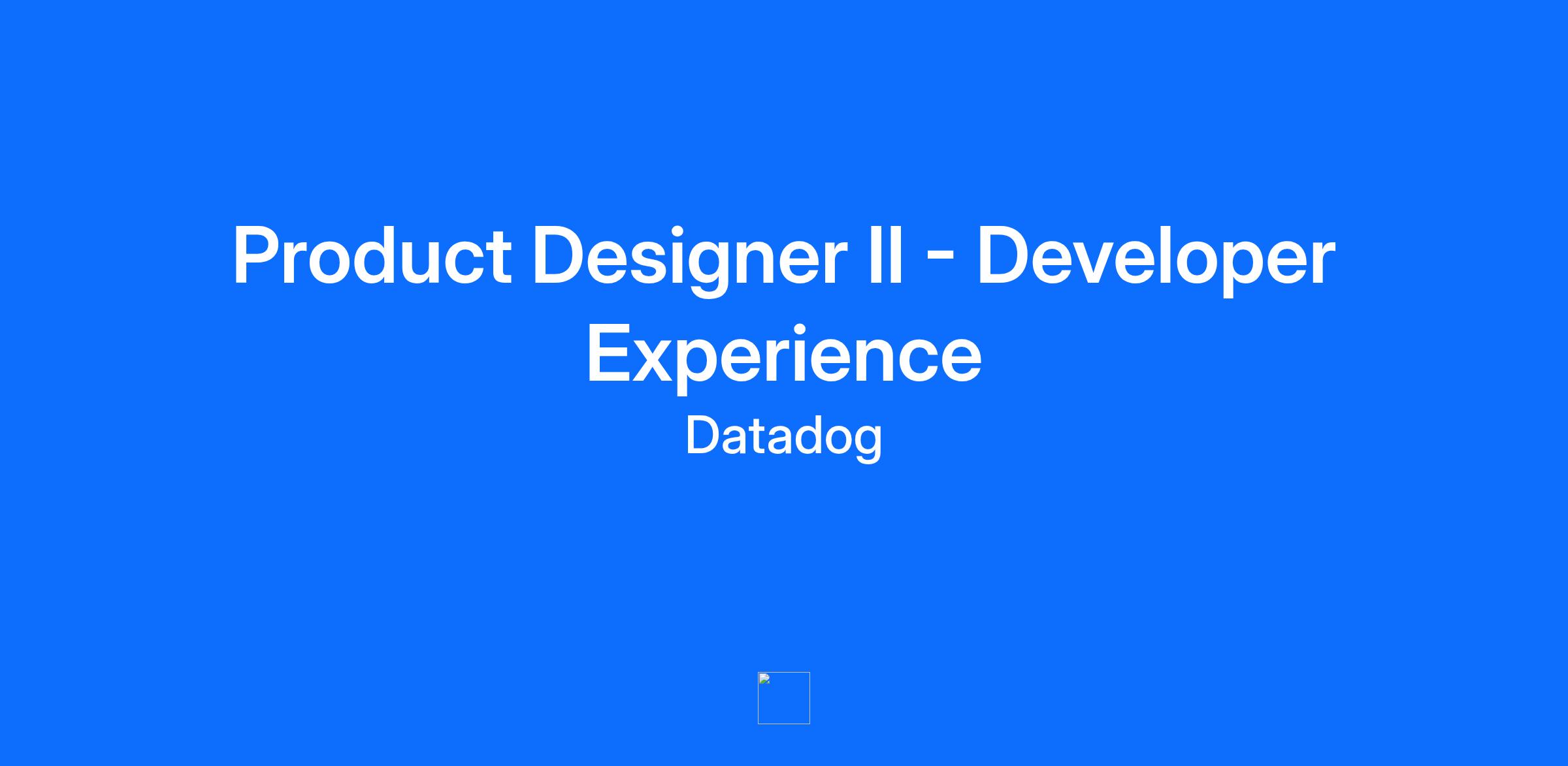 Product Designer II - Developer Experience

Datadog